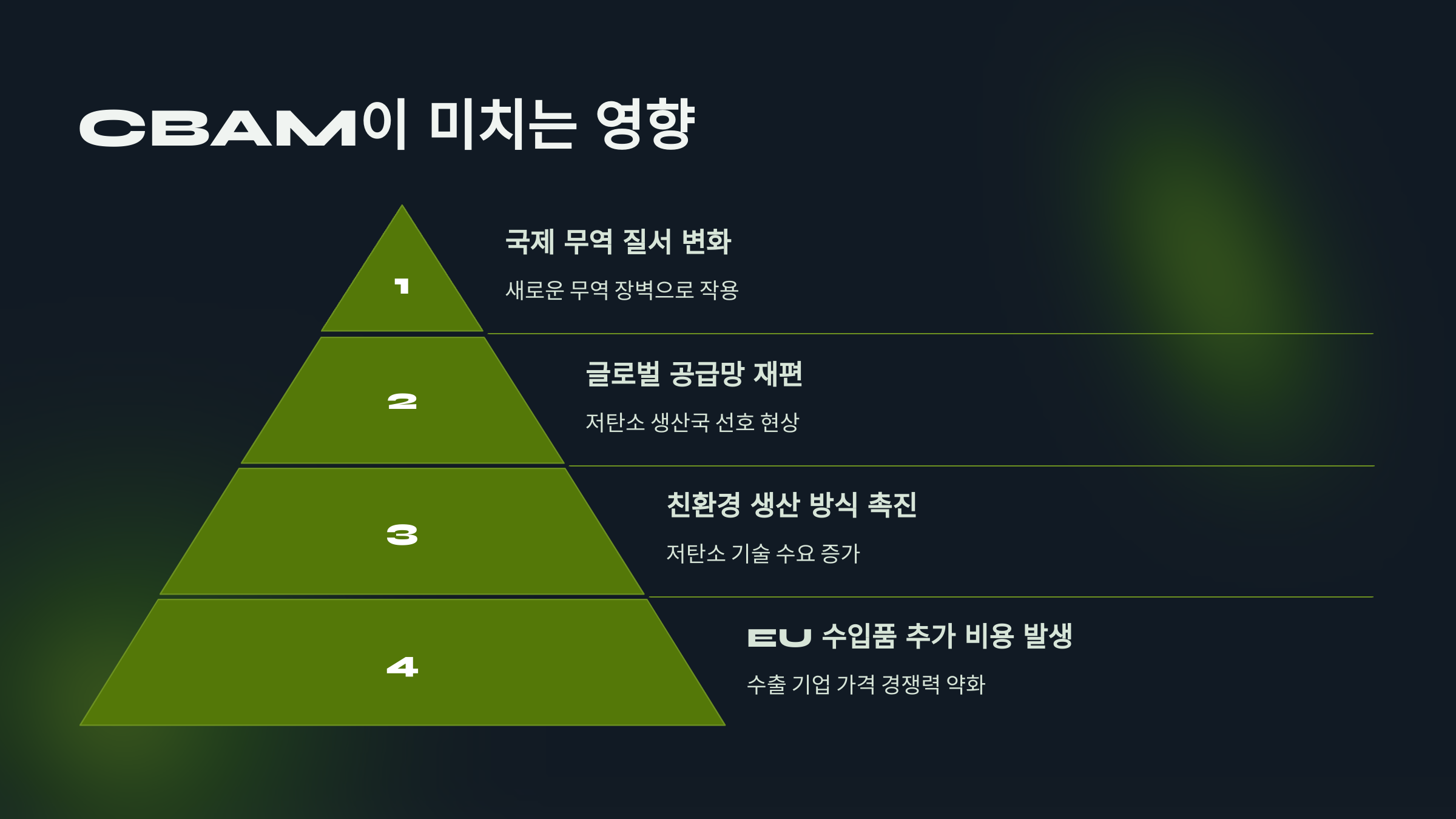 CBAM이 미치는 영향

1

국제 무역 질서 변화

새로운 무역 장벽으로 작용

2

글로벌 공급망 재편

저탄소 생산국 선호 현상

3

친환경 생산 방식 촉진

저탄소 기술 수요 증가

4

EU 수입품 추가 비용 발생

수출 기업 가격 경쟁력 약화